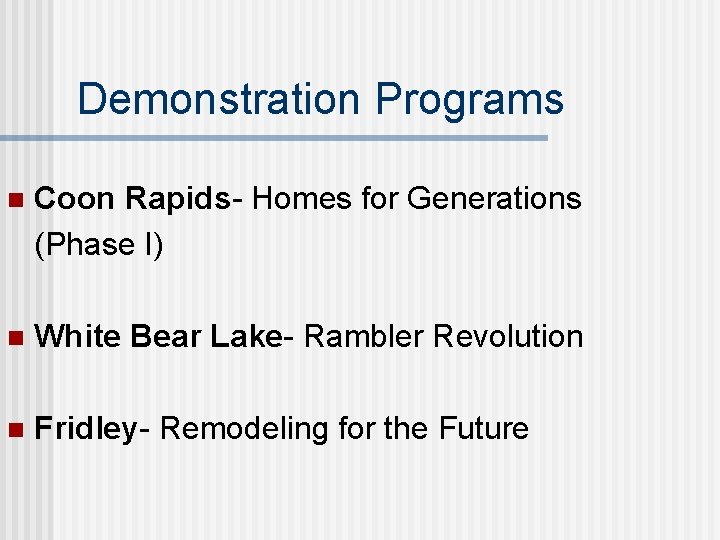 Demonstration Programs

Coon Rapids- Homes for Generations (Phase I)

White Bear Lake- Rambler Revolution

Fridley- Remodeling for the Future